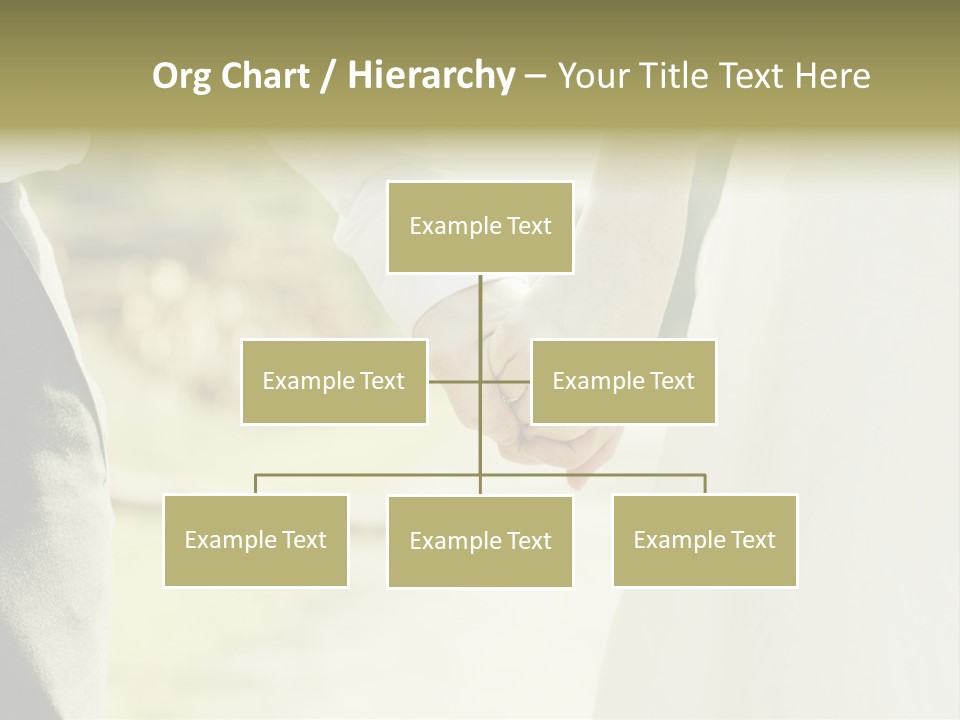 Org Chart / Hierarchy – Your Title Text Here

Example Text

Example Text

Example Text

Example Text

Example Text

Example Text